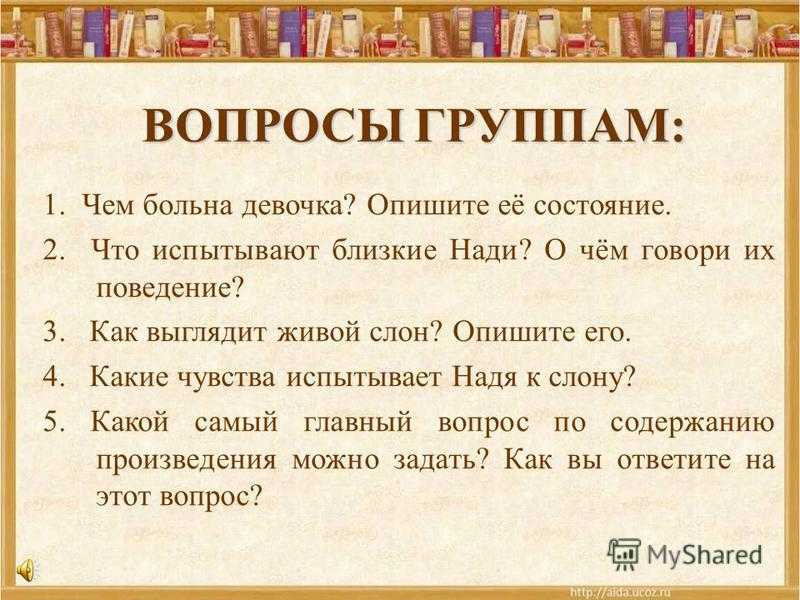 ВОПРОСЫ ГРУППАМ:

1. Чем больна девочка? Опишите её состояние.

2. Что испытывают близкие Нади? О чём говори их поведение?

3. Как выглядит живой слон? Опишите его.

4. Какие чувства испытывает Надя к слону?

5. Какой самый главный вопрос по содержанию произведения можно задать? Как вы ответите на этот вопрос?

MyShared

http://aida.ucoz.ru